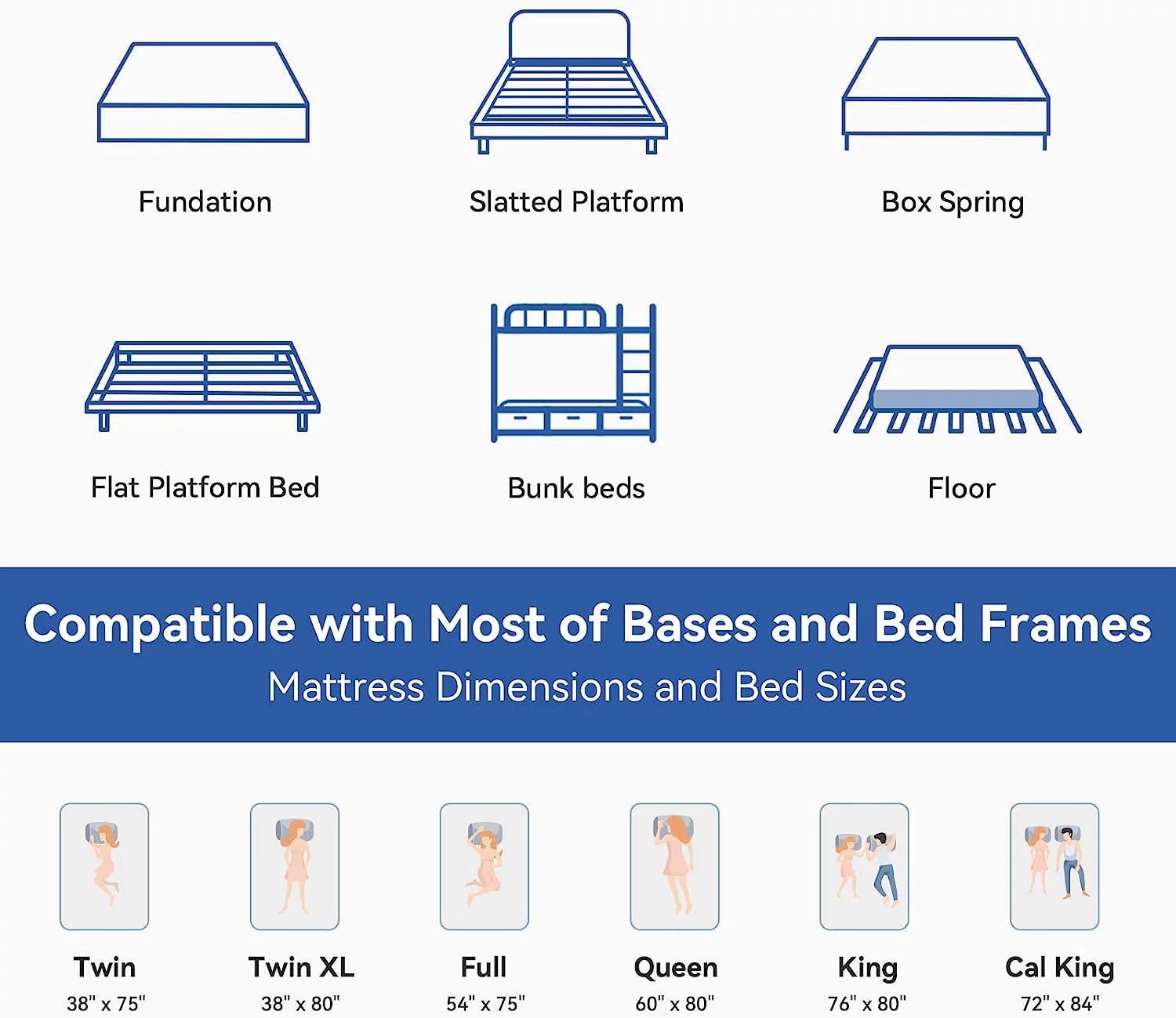 Fundation

Slatted Platform

Box Spring

Flat Platform Bed

Bunk beds

Floor

Compatible with Most of Bases and Bed Frames

Mattress Dimensions and Bed Sizes

Twin
38" x 75"

Twin XL
38" x 80"

Full
54" x 75"

Queen
60" x 80"

King
76" x 80"

Cal King
72" x 84"